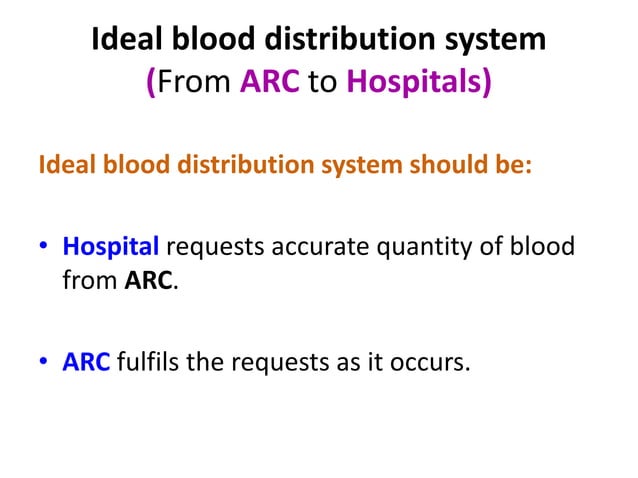 Ideal blood distribution system
(From ARC to Hospitals)

Ideal blood distribution system should be:

• Hospital requests accurate quantity of blood from ARC.

• ARC fulfils the requests as it occurs.